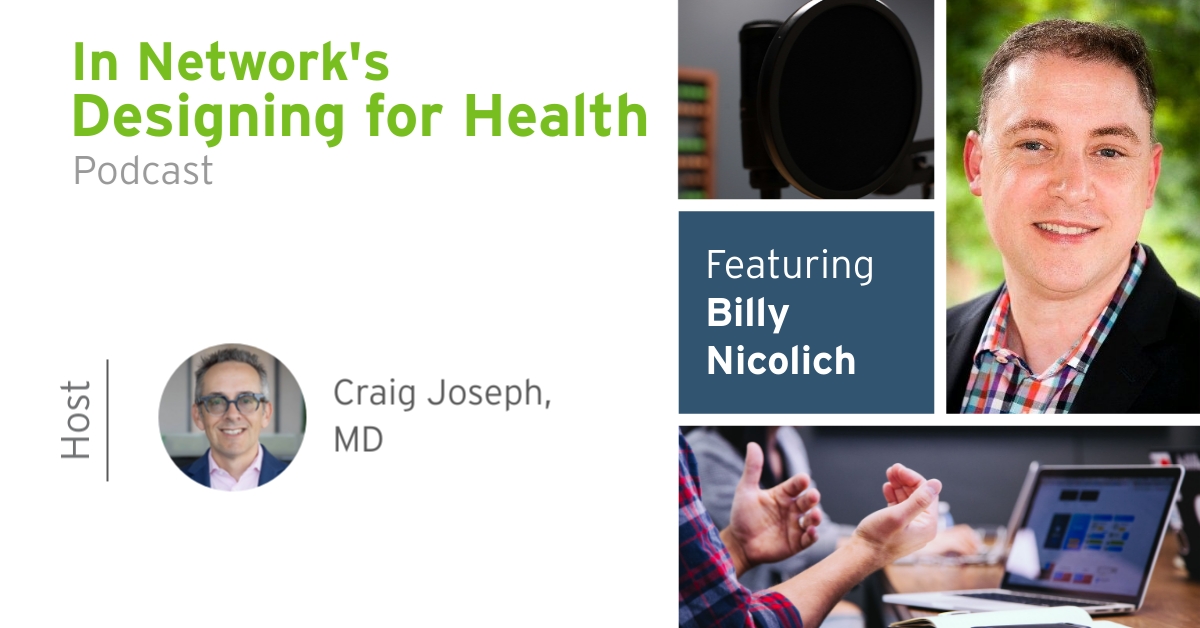 In Network's Designing for Health

Podcast

Host

Craig Joseph, MD

Featuring
Billy
Nicolich